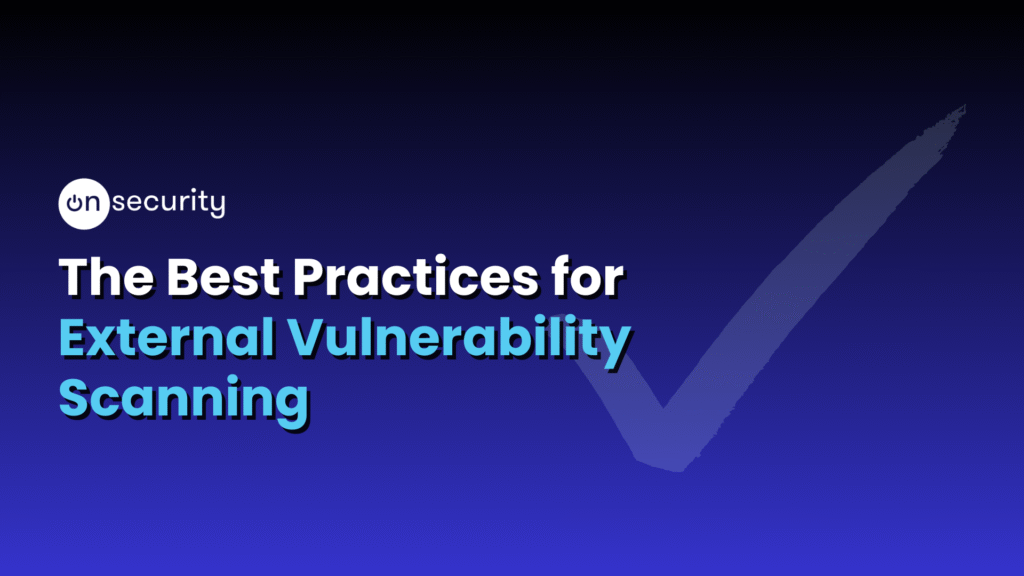 on security

The Best Practices for External Vulnerability Scanning